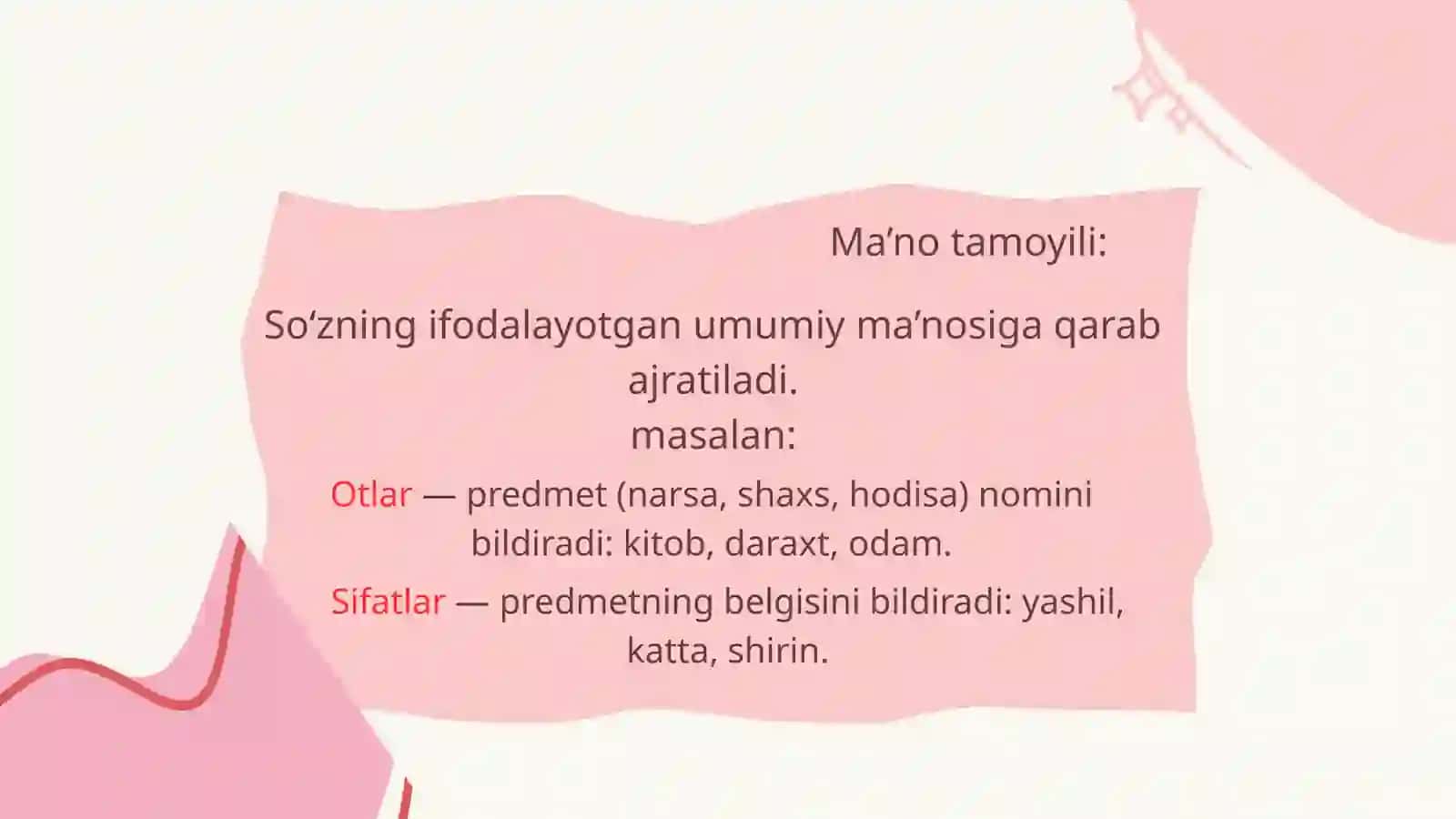 Ma’no tamoyili:

So‘zning ifodalayotgan umumiy ma’nosiga qarab ajratiladi.
masalan:

Otlar — predmet (narsa, shaxs, hodisa) nomini bildiradi: kitob, daraxt, odam.

Sifatlar — predmetning belgisini bildiradi: yashil, katta, shirin.